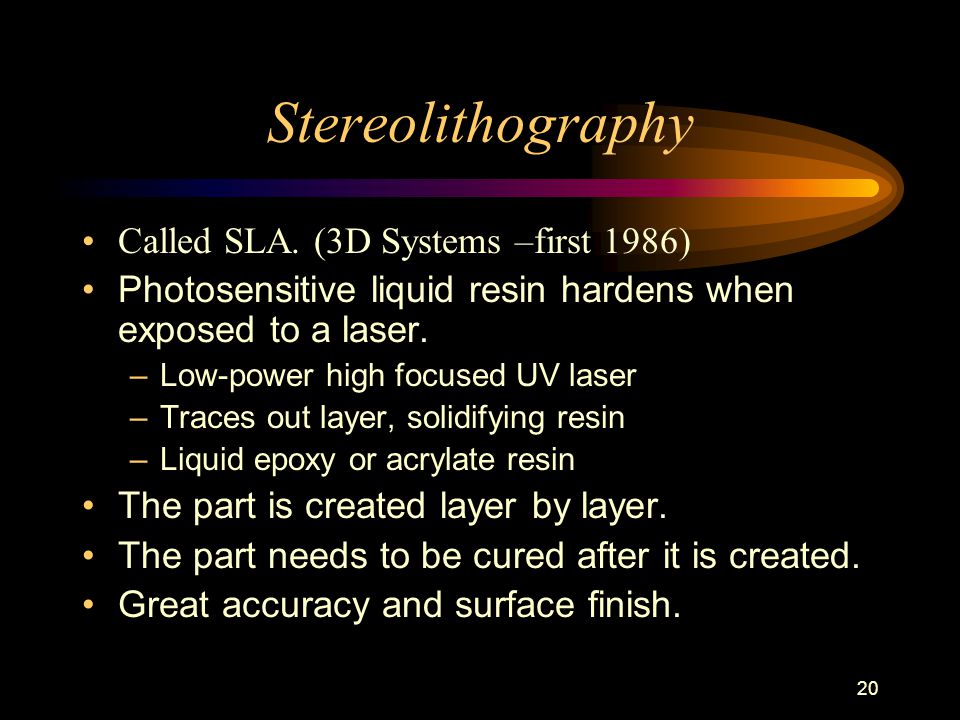 Stereolithography

• Called SLA. (3D Systems –first 1986)
• Photosensitive liquid resin hardens when exposed to a laser.
  – Low-power high focused UV laser
  – Traces out layer, solidifying resin
  – Liquid epoxy or acrylate resin
• The part is created layer by layer.
• The part needs to be cured after it is created.
• Great accuracy and surface finish.

20